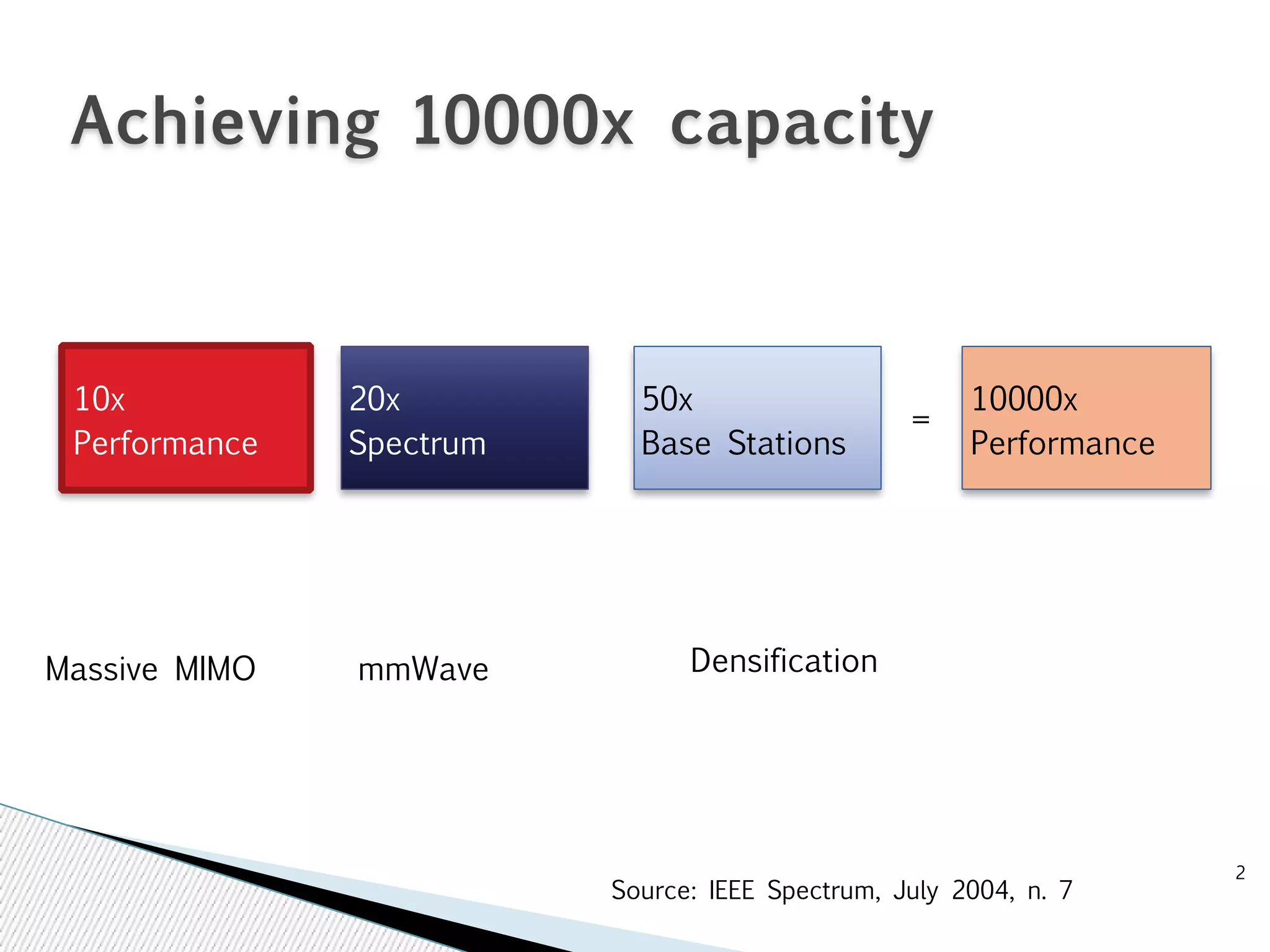 Achieving 10000x capacity

10x
Performance

20x
Spectrum

50x
Base Stations

=

10000x
Performance

Massive MIMO

mmWave

Densification

Source: IEEE Spectrum, July 2004, n. 7

2